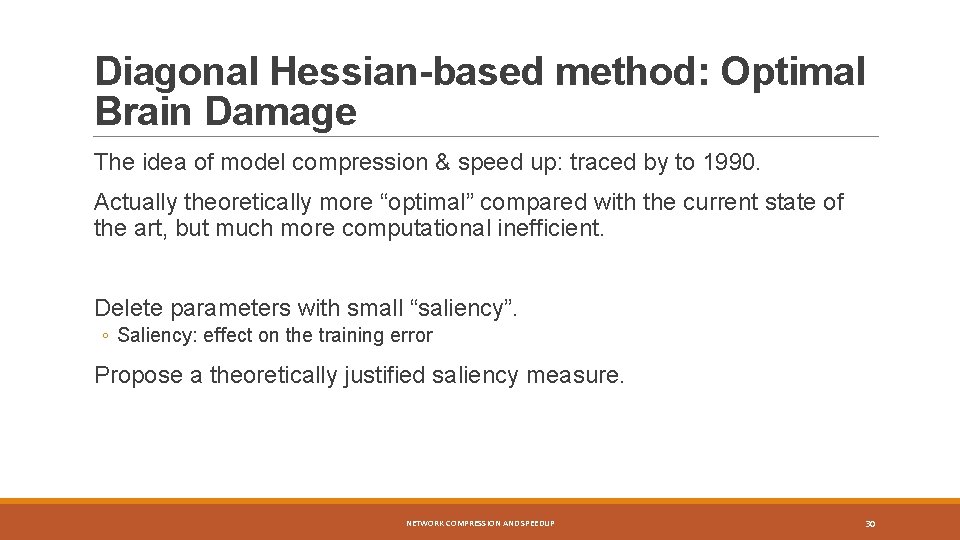 Diagonal Hessian-based method: Optimal Brain Damage

The idea of model compression & speed up: traced by to 1990.

Actually theoretically more “optimal” compared with the current state of the art, but much more computational inefficient.

Delete parameters with small “saliency”.

◦ Saliency: effect on the training error

Propose a theoretically justified saliency measure.

NETWORK COMPRESSION AND SPEEDUP

30